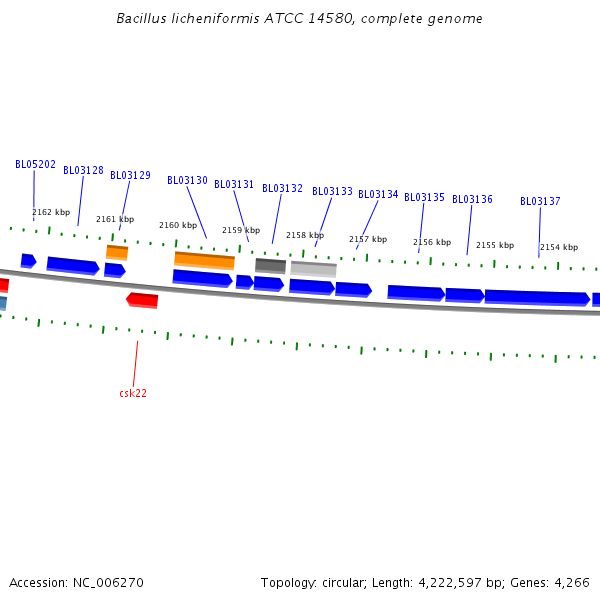 Bacillus licheniformis ATCC 14580, complete genome

BL05202
BL03128
BL03129
BL03130
BL03131
BL03132
BL03133
BL03134
BL03135
BL03136
BL03137

2162 kbp
2161 kbp
2160 kbp
2159 kbp
2158 kbp
2157 kbp
2156 kbp
2155 kbp
2154 kbp

csk22

Accession: NC_006270

Topology: circular; Length: 4,222,597 bp; Genes: 4,266